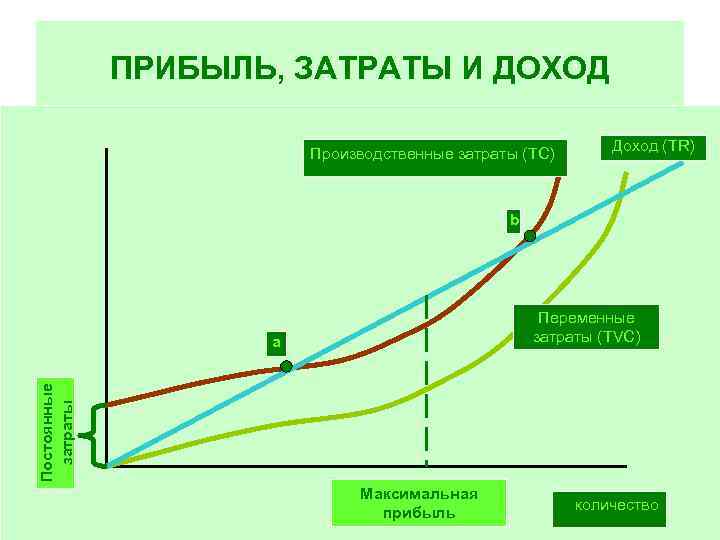 ПРИБЫЛЬ, ЗАТРАТЫ И ДОХОД

Производственные затраты (TC)

Доход (TR)

b

Переменные затраты (TVC)

a

Постоянные затраты

Максимальная прибыль

количество